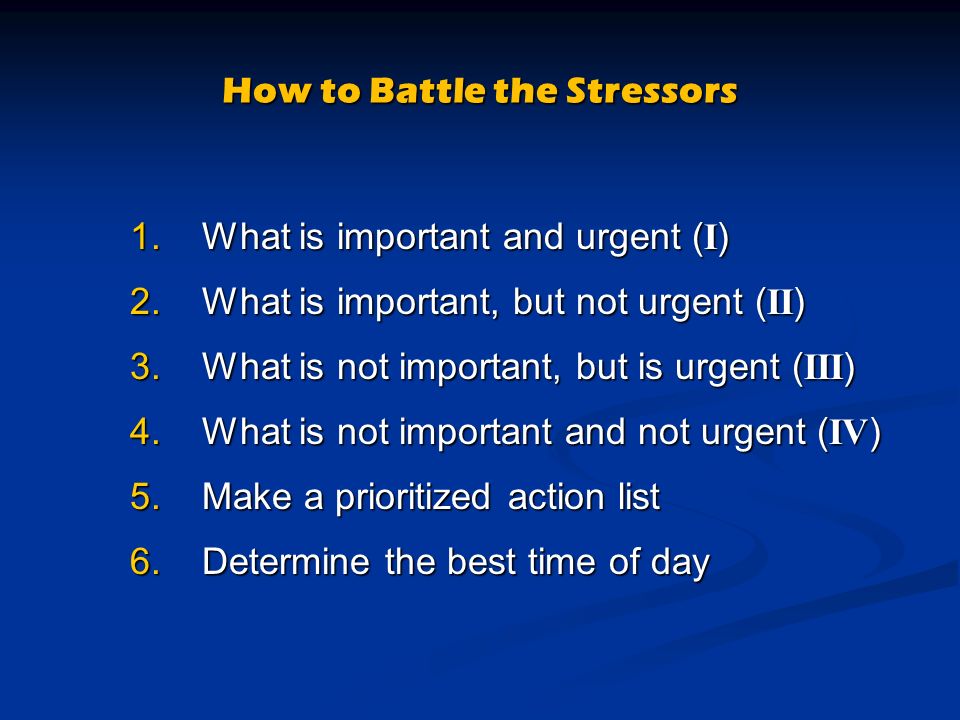 How to Battle the Stressors

1. What is important and urgent (I)
2. What is important, but not urgent (II)
3. What is not important, but is urgent (III)
4. What is not important and not urgent (IV)
5. Make a prioritized action list
6. Determine the best time of day